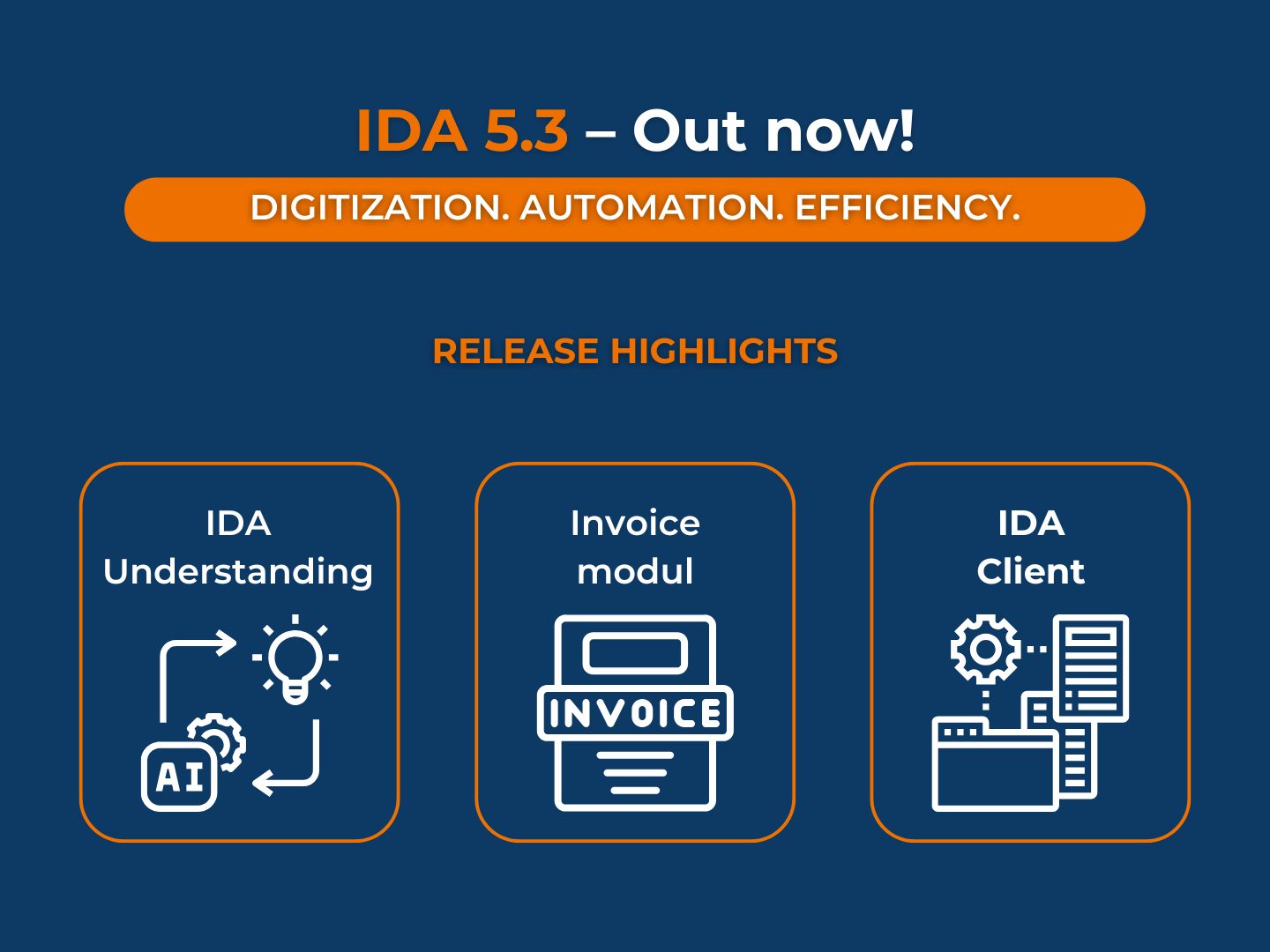 IDA 5.3 – Out now!

DIGITIZATION. AUTOMATION. EFFICIENCY.

RELEASE HIGHLIGHTS

IDA Understanding

AI

Invoice modul

INVOICE

IDA Client